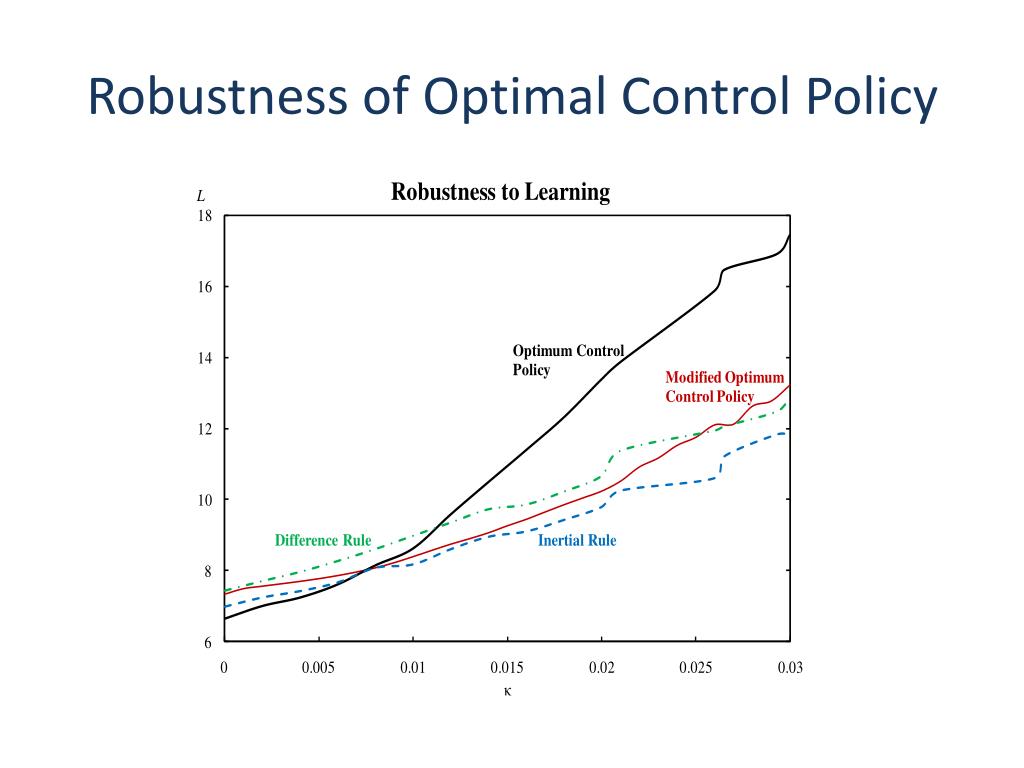 Robustness of Optimal Control Policy

Robustness to Learning

L

18

16

14

12

10

8

6

Optimum Control Policy

Modified Optimum Control Policy

Difference Rule

Inertial Rule

0

0.005

0.01

0.015

0.02

0.025

0.03

κ